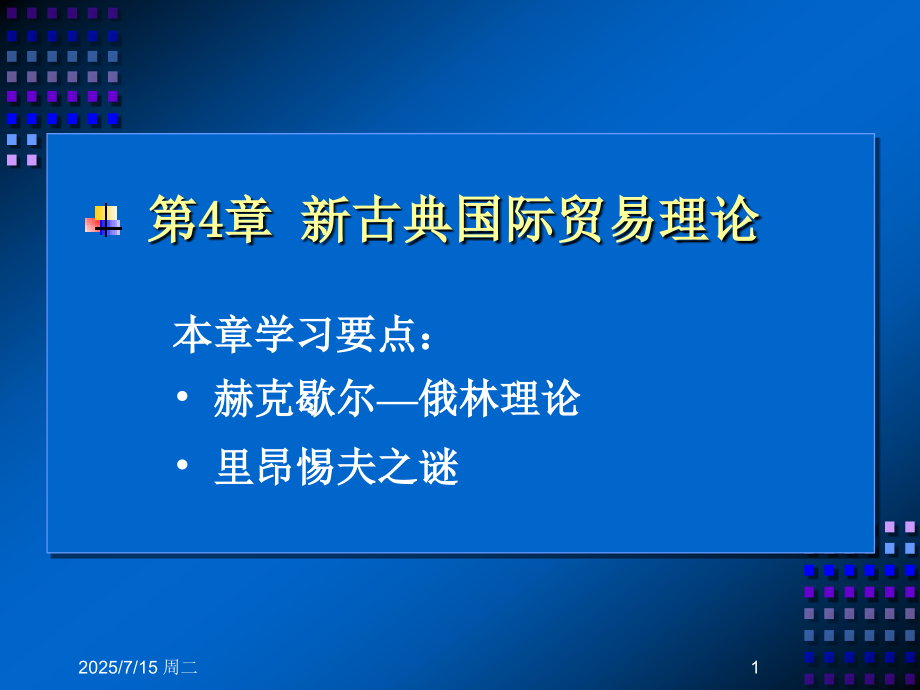 第4章 新古典国际贸易理论

本章学习要点：

• 赫克歇尔—俄林理论

• 里昂惕夫之谜

2025/7/15 周二

1